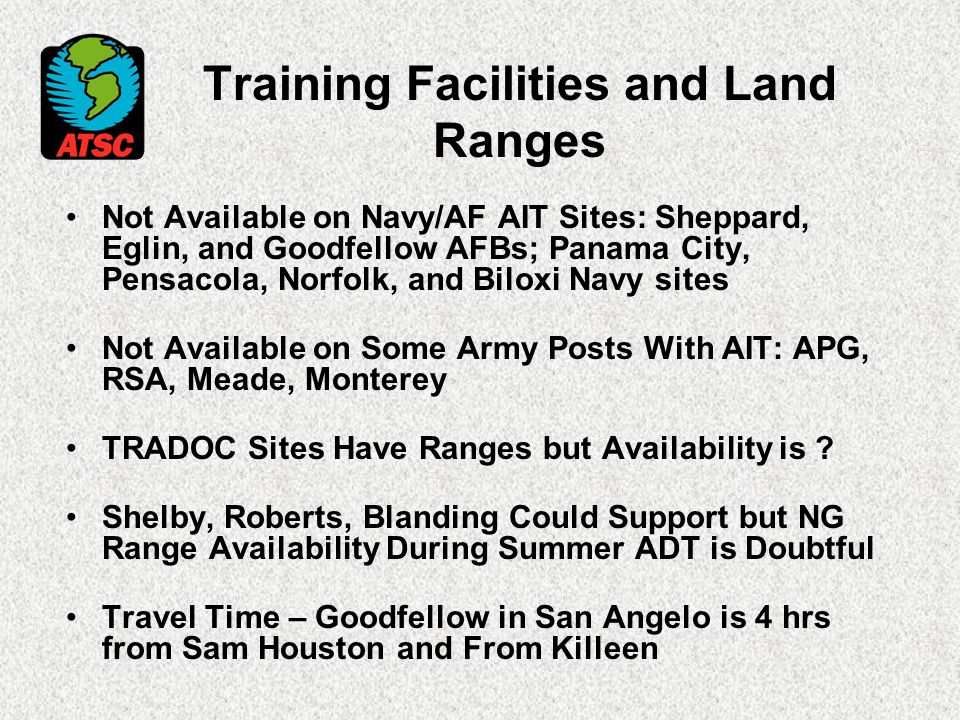 ATSC

Training Facilities and Land Ranges

• Not Available on Navy/AF AIT Sites: Sheppard, Eglin, and Goodfellow AFBs; Panama City, Pensacola, Norfolk, and Biloxi Navy sites

• Not Available on Some Army Posts With AIT: APG, RSA, Meade, Monterey

• TRADOC Sites Have Ranges but Availability is ?

• Shelby, Roberts, Blanding Could Support but NG Range Availability During Summer ADT is Doubtful

• Travel Time – Goodfellow in San Angelo is 4 hrs from Sam Houston and From Killeen